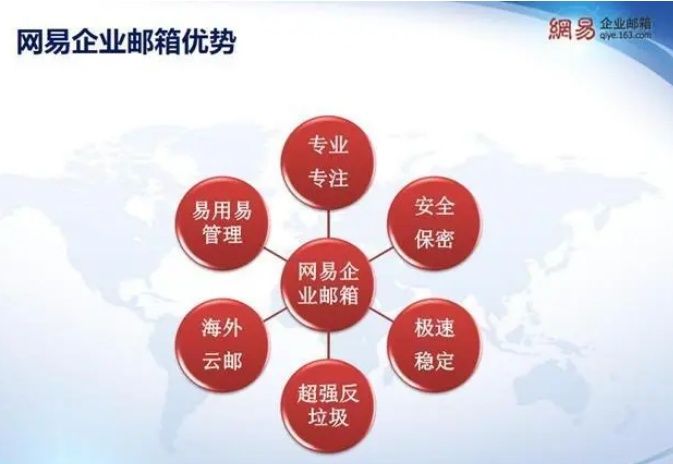 网易企业邮箱优势

網易 企业邮箱 qiye.163.com

专业专注

易用易管理

安全保密

网易企业邮箱

海外云邮

极速稳定

超强反垃圾